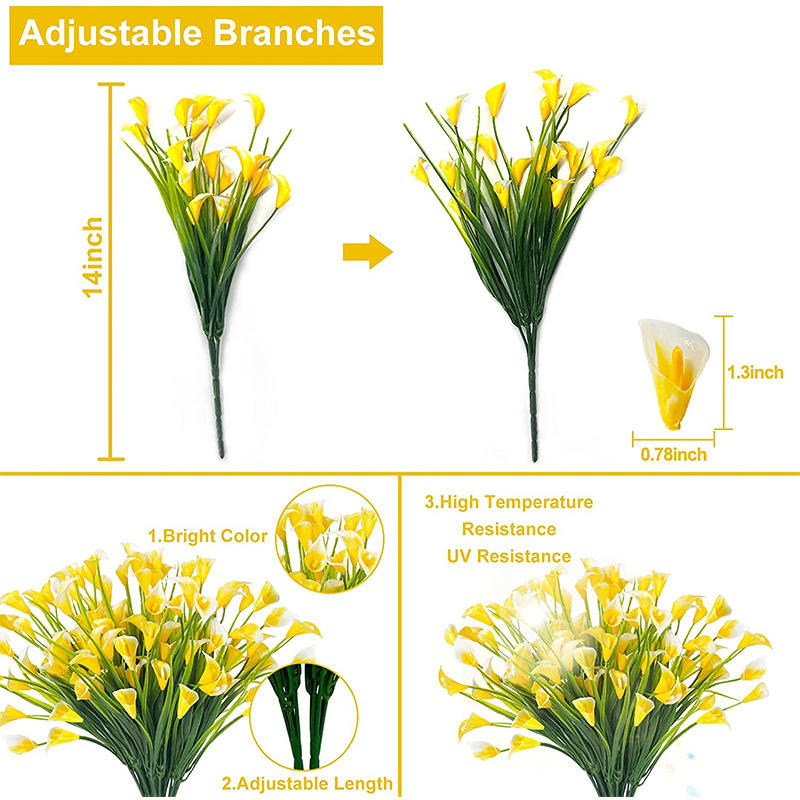 Adjustable Branches

14inch

1.3inch

0.78inch

1.Bright Color

2.Adjustable Length

3.High Temperature Resistance UV Resistance